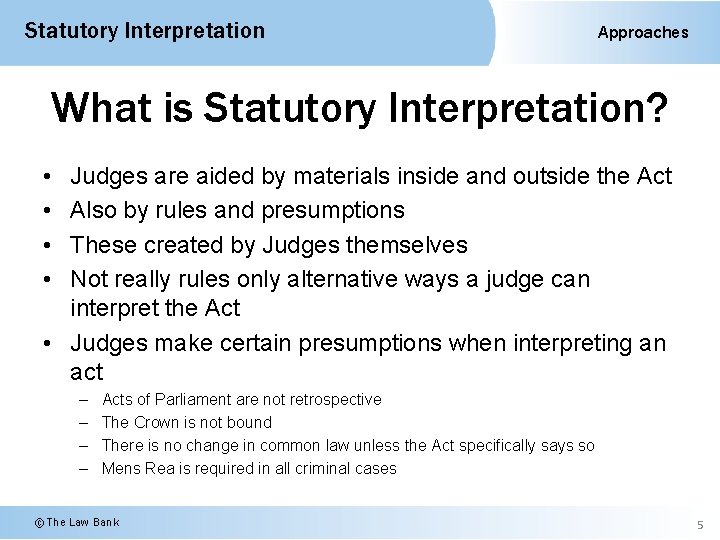 Statutory Interpretation

Approaches

What is Statutory Interpretation?

• Judges are aided by materials inside and outside the Act
• Also by rules and presumptions
• These created by Judges themselves
• Not really rules only alternative ways a judge can interpret the Act
• Judges make certain presumptions when interpreting an act
– Acts of Parliament are not retrospective
– The Crown is not bound
– There is no change in common law unless the Act specifically says so
– Mens Rea is required in all criminal cases

© The Law Bank

5